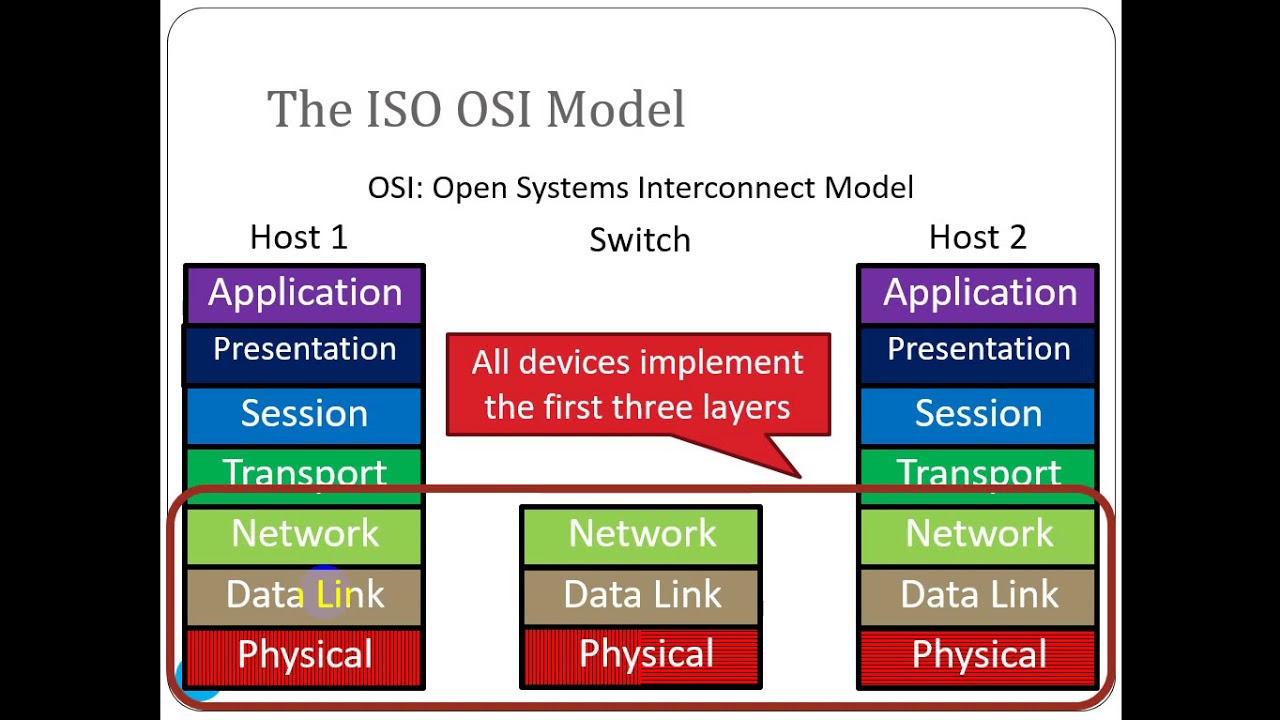 The ISO OSI Model

OSI: Open Systems Interconnect Model

Host 1

Application
Presentation
Session
Transport
Network
Data Link
Physical

Switch

All devices implement the first three layers

Network
Data Link
Physical

Host 2

Application
Presentation
Session
Transport
Network
Data Link
Physical